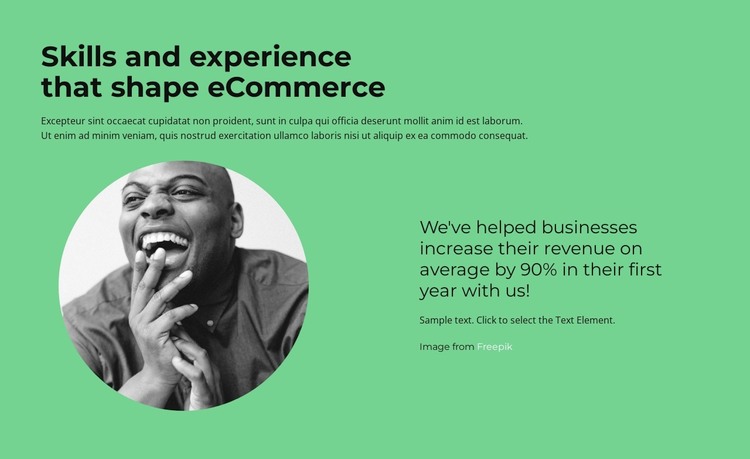 Skills and experience that shape eCommerce

Excepteur sint occaecat cupidatat non proident, sunt in culpa qui officia deserunt mollit anim id est laborum. Ut enim ad minim veniam, quis nostrud exercitation ullamco laboris nisi ut aliquip ex ea commodo consequat.

We've helped businesses increase their revenue on average by 90% in their first year with us!

Sample text. Click to select the Text Element.

Image from Freepik